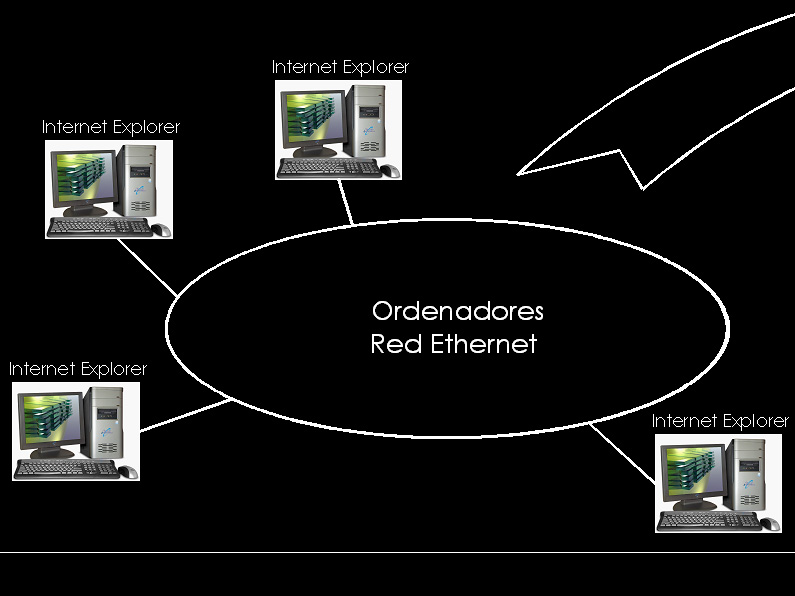 Internet Explorer

Internet Explorer

Ordenadores
Red Ethernet

Internet Explorer

Internet Explorer